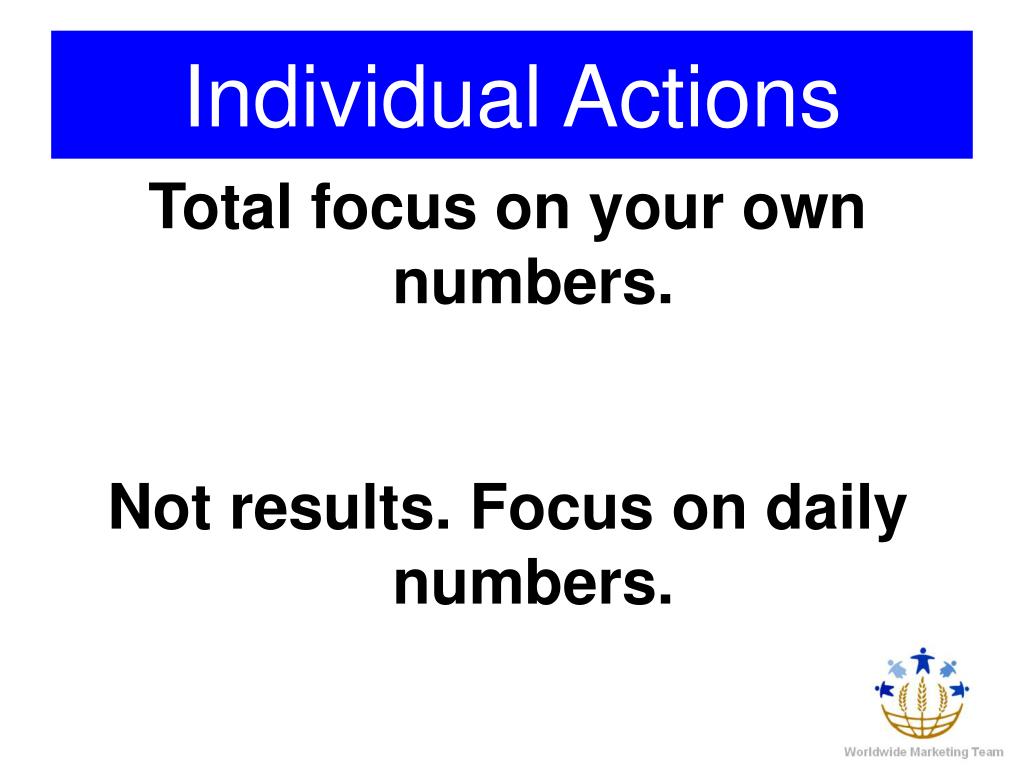 Individual Actions

Total focus on your own numbers.

Not results. Focus on daily numbers.

Worldwide Marketing Team